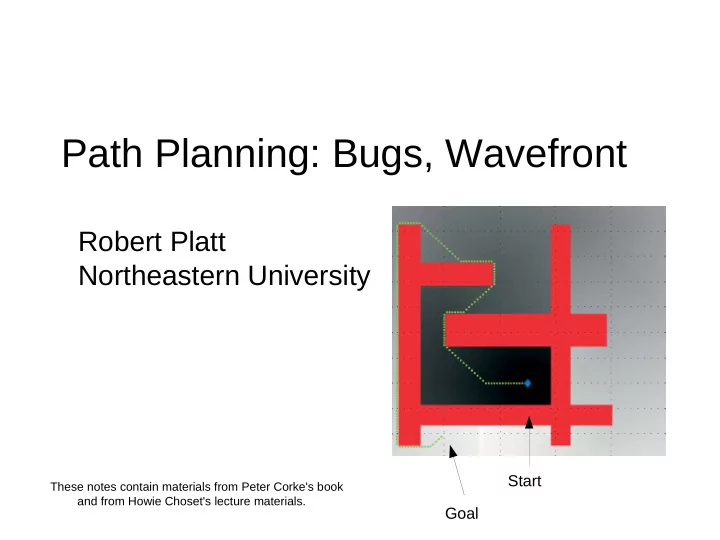 Path Planning: Bugs, Wavefront

Robert Platt
Northeastern University

Start

Goal

These notes contain materials from Peter Corke's book and from Howie Choset's lecture materials.